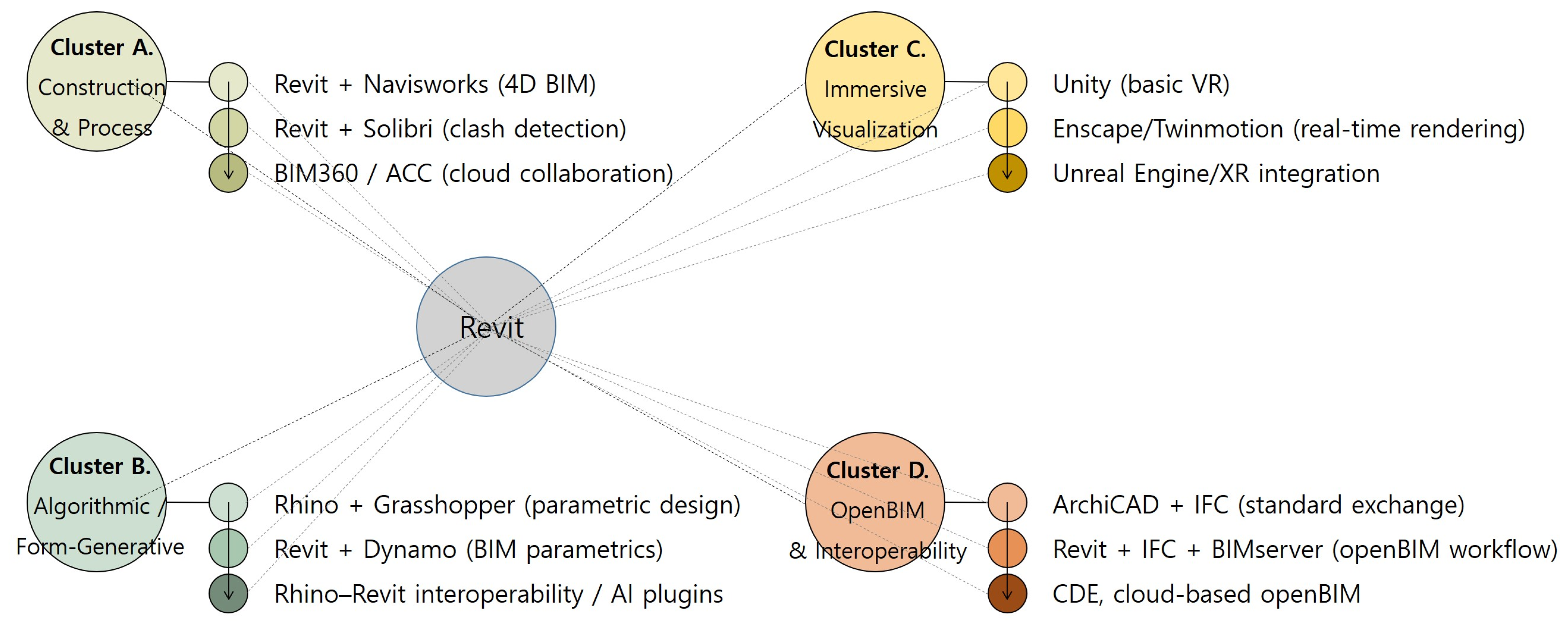 Cluster A.
Construction
& Process

Revit + Navisworks (4D BIM)
Revit + Solibri (clash detection)
BIM360 / ACC (cloud collaboration)

Cluster C.
Immersive
Visualization

Unity (basic VR)
Enscape/Twinmotion (real-time rendering)
Unreal Engine/XR integration

Revit

Cluster B.
Algorithmic /
Form-Generative

Rhino + Grasshopper (parametric design)
Revit + Dynamo (BIM parametrics)
Rhino–Revit interoperability / AI plugins

Cluster D.
OpenBIM
& Interoperability

ArchiCAD + IFC (standard exchange)
Revit + IFC + BIMserver (openBIM workflow)
CDE, cloud-based openBIM